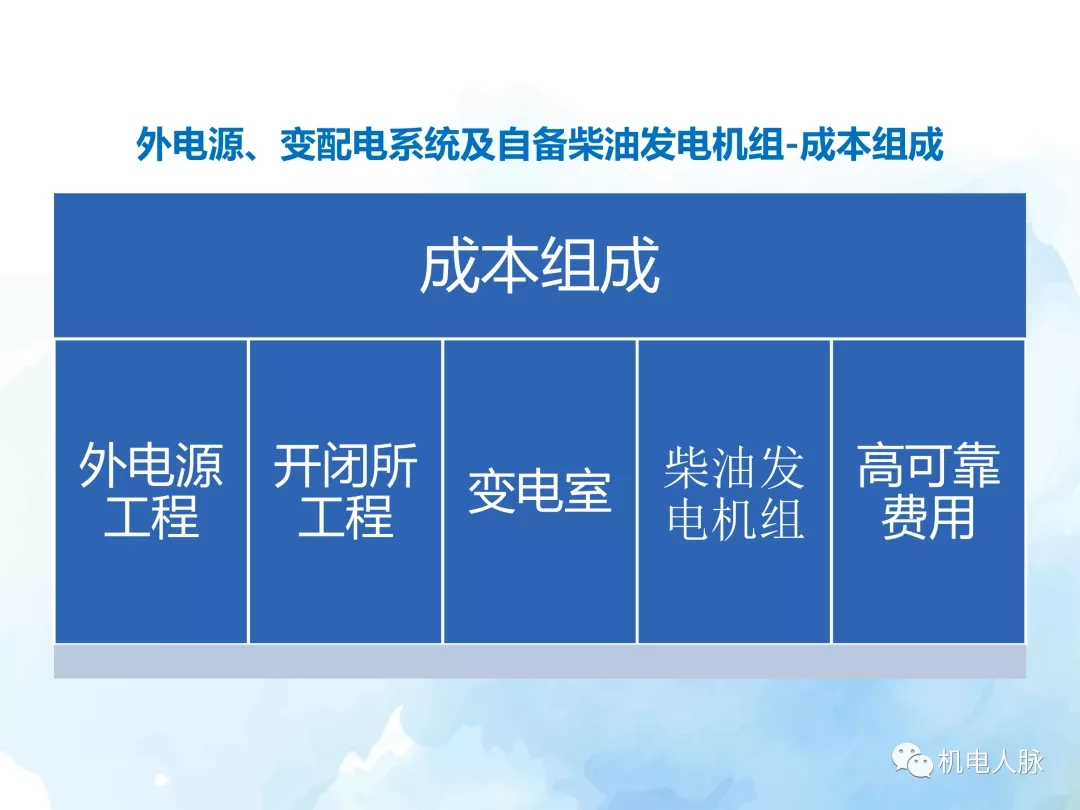 外电源、变配电系统及自备柴油发电机组-成本组成

成本组成

外电源工程

开闭所工程

变电室

柴油发电机组

高可靠费用

机电人脉